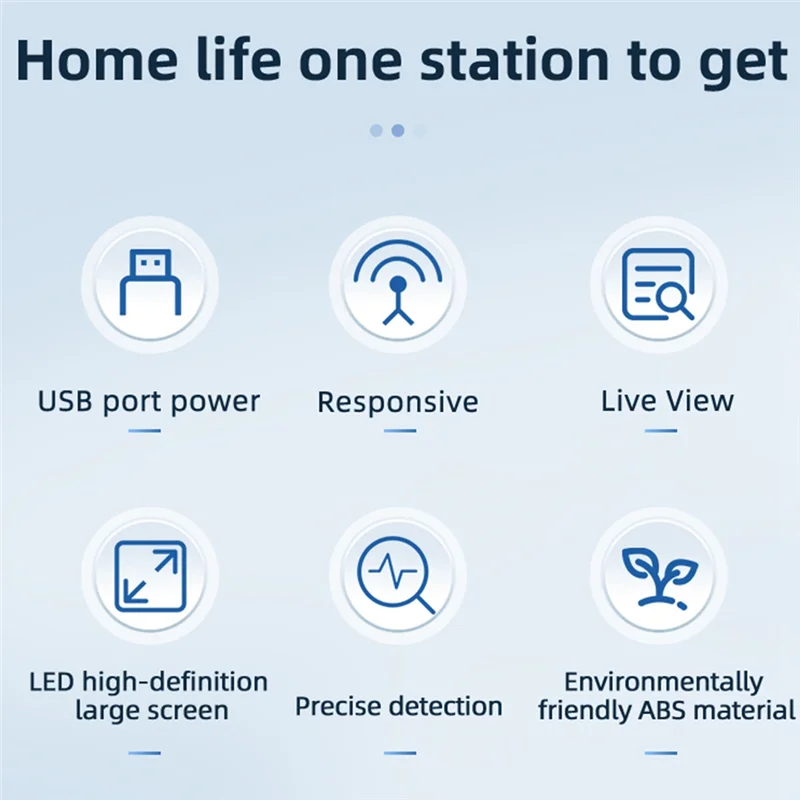 Home life one station to get

USB port power

Responsive

Live View

LED high-definition large screen

Precise detection

Environmentally friendly ABS material